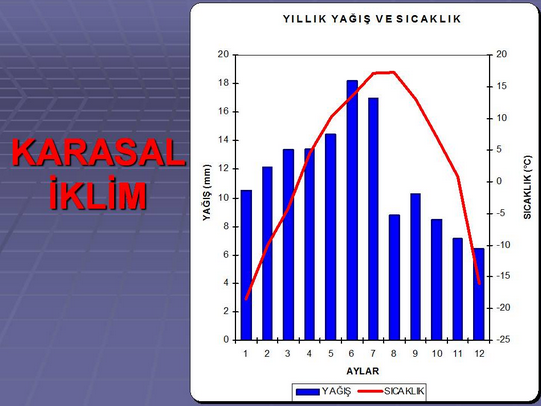 KARASAL İKLİM

YILLIK YAĞIŞ VE SICAKLIK

YAĞIŞ (mm)

20
18
16
14
12
10
8
6
4
2
0

SICAKLIK (°C)

20
15
10
5
0
-5
-10
-15
-20
-25

1 2 3 4 5 6 7 8 9 10 11 12

AYLAR

YAĞIŞ SICAKLIK